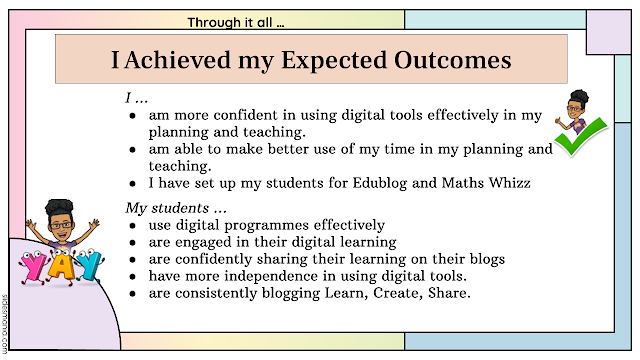 Through it all …

I Achieved my Expected Outcomes

I …
- am more confident in using digital tools effectively in my planning and teaching.
- am able to make better use of my time in my planning and teaching.
- I have set up my students for Edublog and Maths Whizz

My students …
- use digital programmes effectively
- are engaged in their digital learning
- are confidently sharing their learning on their blogs
- have more independence in using digital tools.
- are consistently blogging Learn, Create, Share.

YAY

slidesmania.com